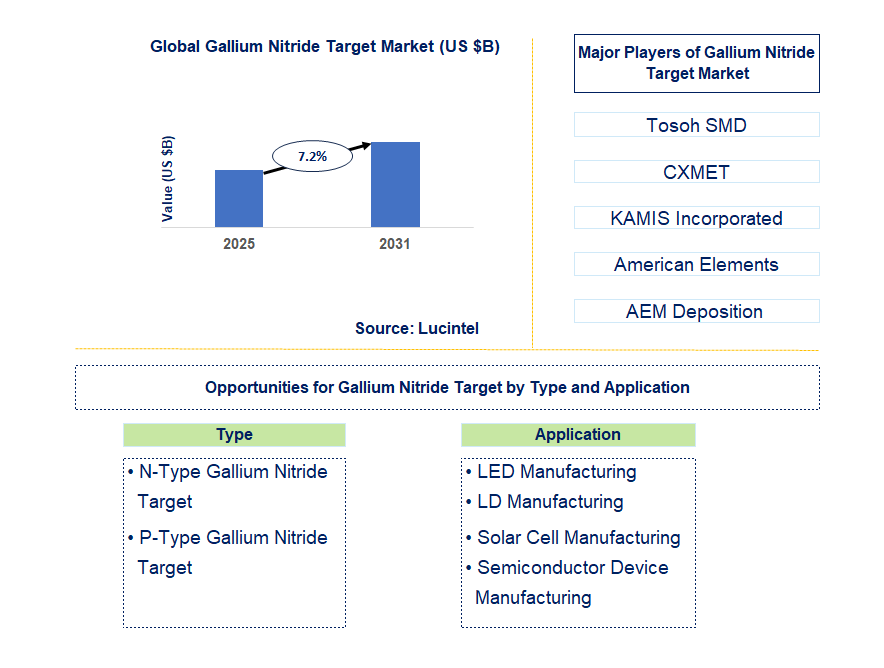 Global Gallium Nitride Target Market (US $B)

Value (US $B)

7.2%

2025

2031

Source: Lucintel

Major Players of Gallium Nitride Target Market

Tosoh SMD

CXMET

KAMIS Incorporated

American Elements

AEM Deposition

Opportunities for Gallium Nitride Target by Type and Application

Type

• N-Type Gallium Nitride Target
• P-Type Gallium Nitride Target

Application

• LED Manufacturing
• LD Manufacturing
• Solar Cell Manufacturing
• Semiconductor Device Manufacturing